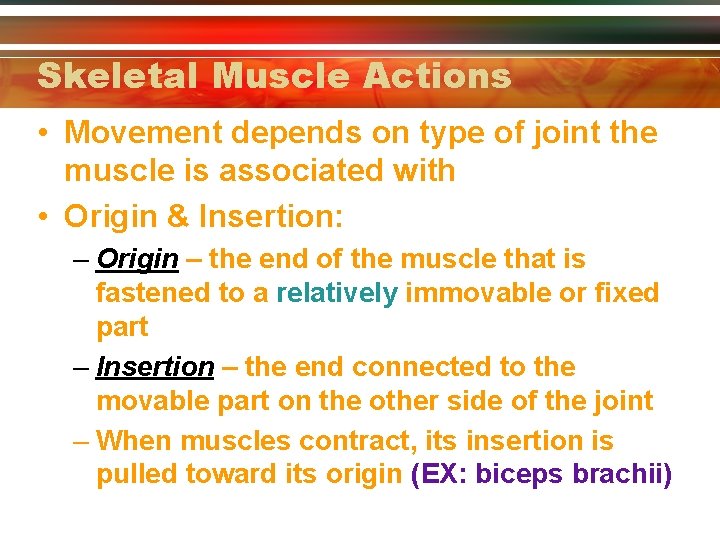 Skeletal Muscle Actions

• Movement depends on type of joint the muscle is associated with

• Origin & Insertion:

– Origin – the end of the muscle that is fastened to a relatively immovable or fixed part

– Insertion – the end connected to the movable part on the other side of the joint

– When muscles contract, its insertion is pulled toward its origin (EX: biceps brachii)